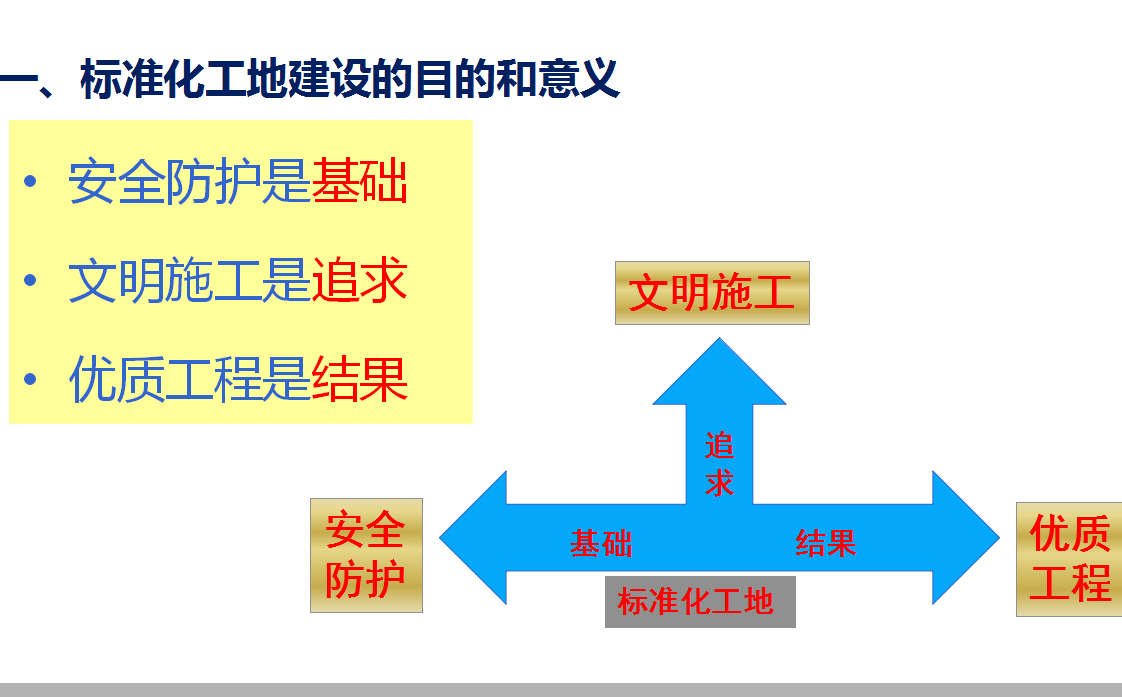 一、标准化工地建设的目的和意义

• 安全防护是基础
• 文明施工是追求
• 优质工程是结果

文明施工

追求

安全防护

基础

结果

优质工程

标准化工地